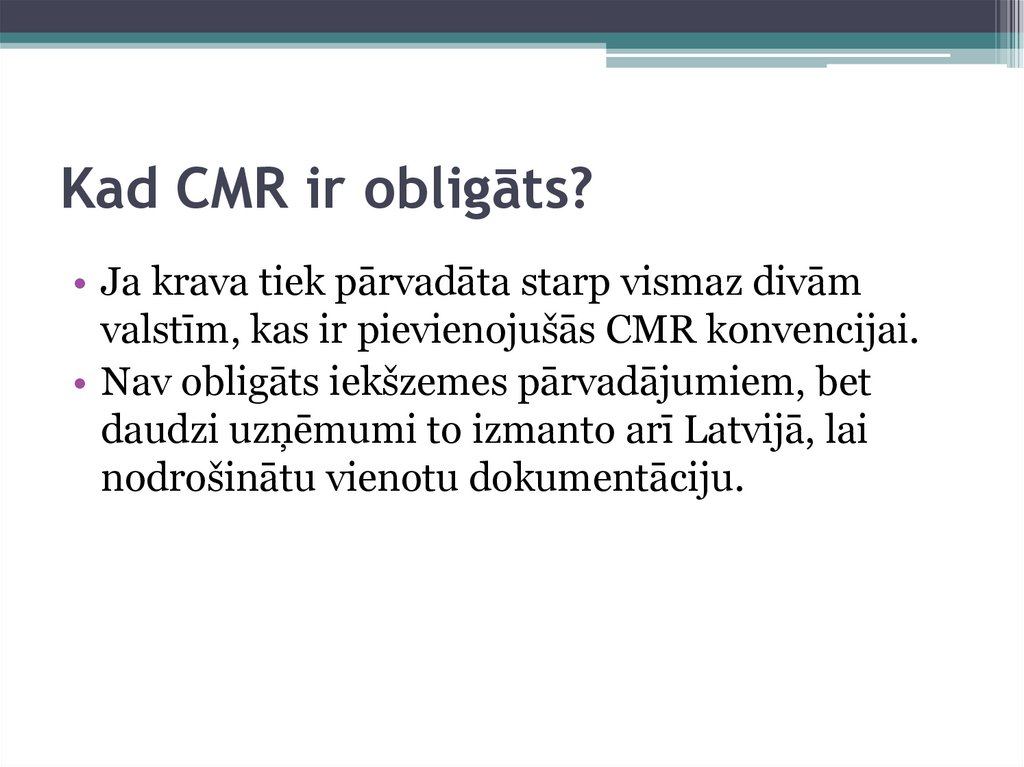 Kad CMR ir obligāts?

• Ja krava tiek pārvadāta starp vismaz divām valstīm, kas ir pievienojušās CMR konvencijai.
• Nav obligāts iekšzemes pārvadājumiem, bet daudzi uzņēmumi to izmanto arī Latvijā, lai nodrošinātu vienotu dokumentāciju.